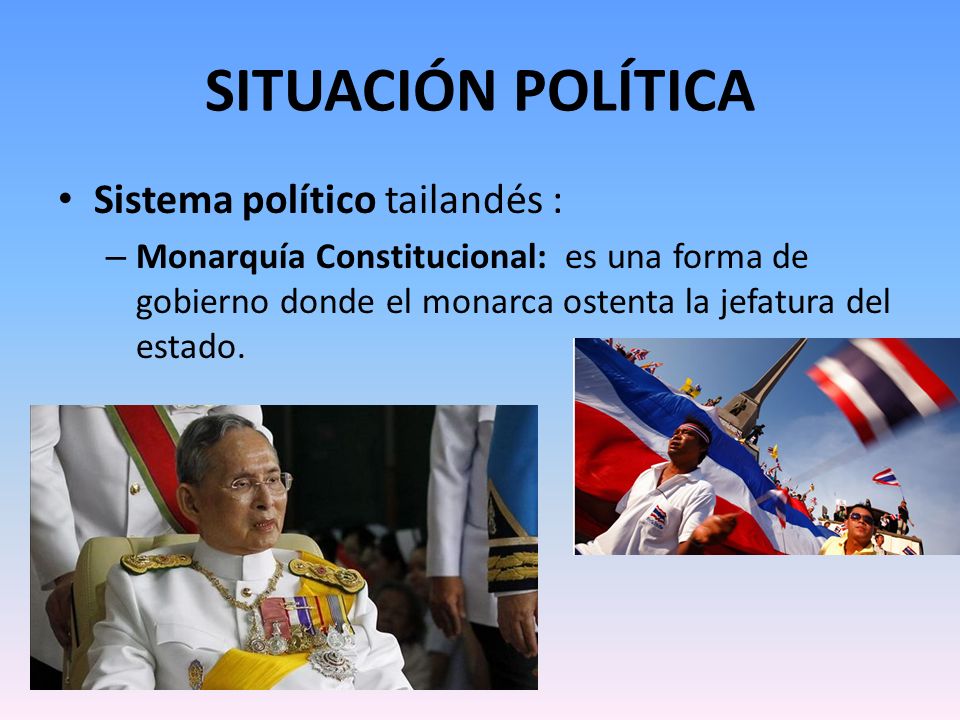 SITUACIÓN POLÍTICA

• Sistema político tailandés :

– Monarquía Constitucional: es una forma de gobierno donde el monarca ostenta la jefatura del estado.